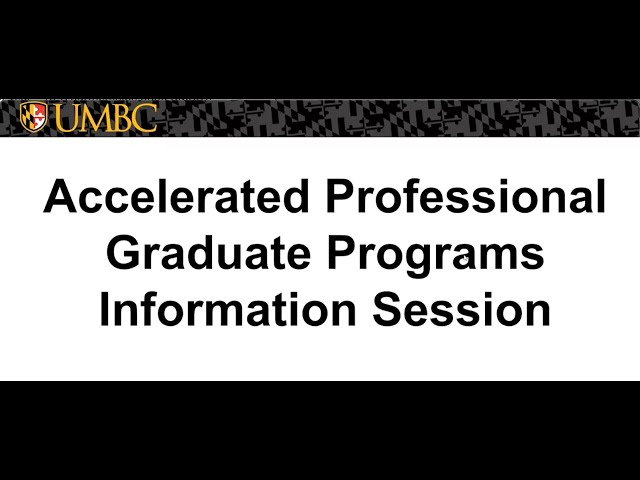 UMBC

Accelerated Professional Graduate Programs Information Session